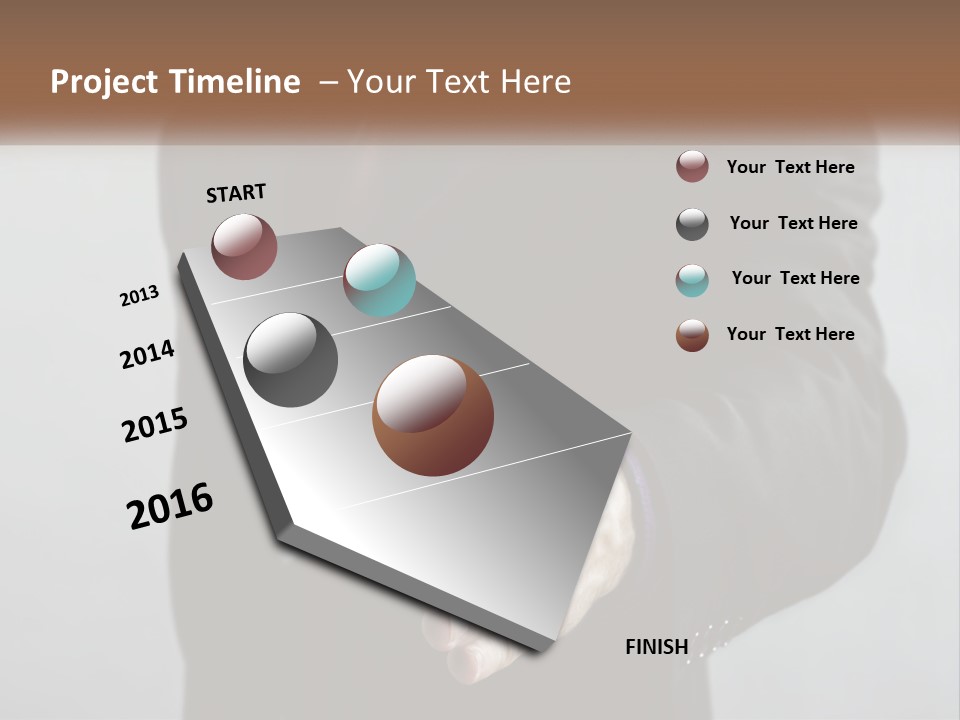 Project Timeline – Your Text Here

START

2013

2014

2015

2016

FINISH

Your Text Here

Your Text Here

Your Text Here

Your Text Here